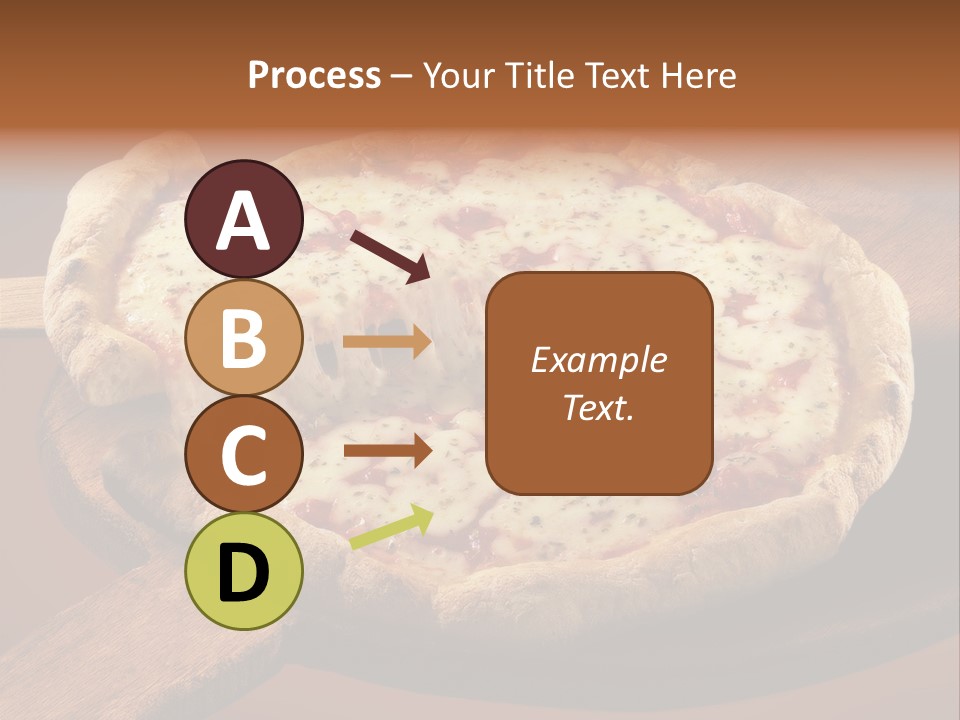 Process – Your Title Text Here

A

B

C

D

Example Text.